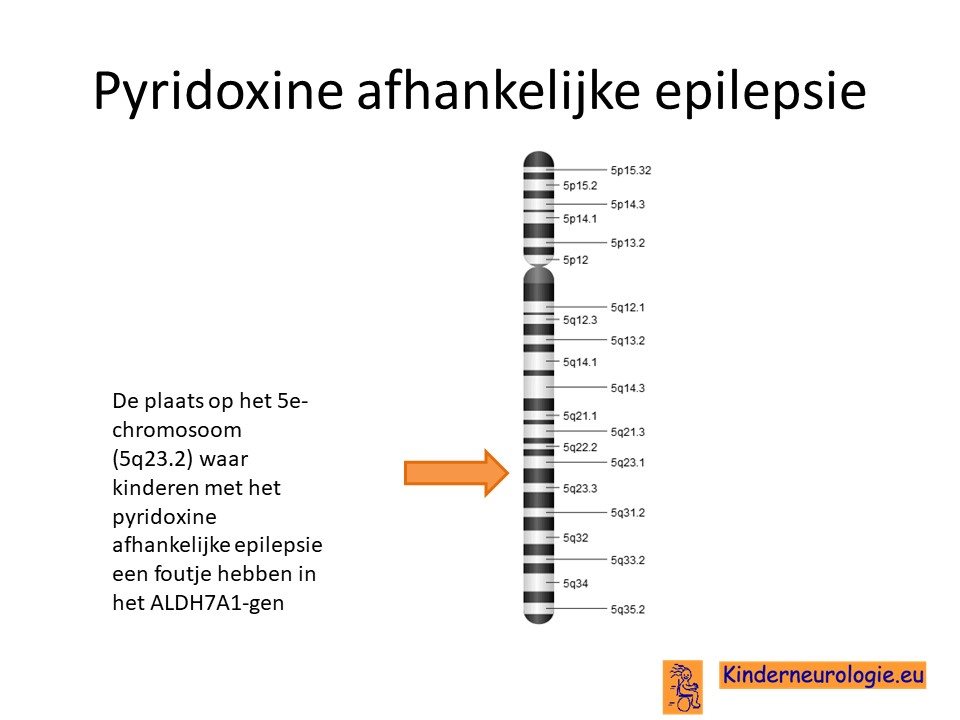 Pyridoxine afhankelijke epilepsie

De plaats op het 5e-chromosoom (5q23.2) waar kinderen met het pyridoxine afhankelijke epilepsie een foutje hebben in het ALDH7A1-gen

5p15.32
5p15.2
5p14.3
5p14.1
5p13.2
5p12
5q12.1
5q12.3
5q13.2
5q14.1
5q14.3
5q21.1
5q21.3
5q22.2
5q23.1
5q23.3
5q31.2
5q32
5q33.2
5q34
5q35.2

Kinderneurologie.eu